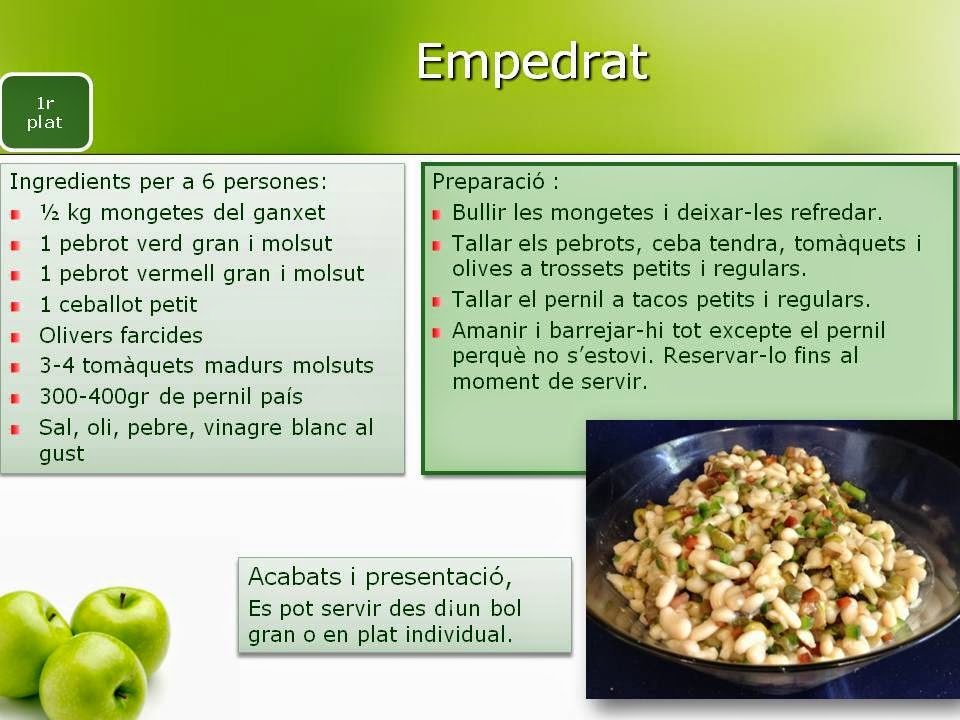 Empedrat

1r plat

Ingredients per a 6 persones:
- ½ kg mongetes del ganxet
- 1 pebrot verd gran i molsut
- 1 pebrot vermell gran i molsut
- 1 ceballot petit
- Olivers farcides
- 3-4 tomàquets madurs molsuts
- 300-400gr de pernil país
- Sal, oli, pebre, vinagre blanc al gust

Preparació :
- Bullir les mongetes i deixar-les refredar.
- Tallar els pebrots, ceba tendra, tomàquets i olives a trossets petits i regulars.
- Tallar el pernil a tacos petits i regulars.
- Amanir i barrejar-hi tot excepte el pernil perquè no s'estovi. Reservar-lo fins al moment de servir.

Acabats i presentació,
Es pot servir des diun bol gran o en plat individual.